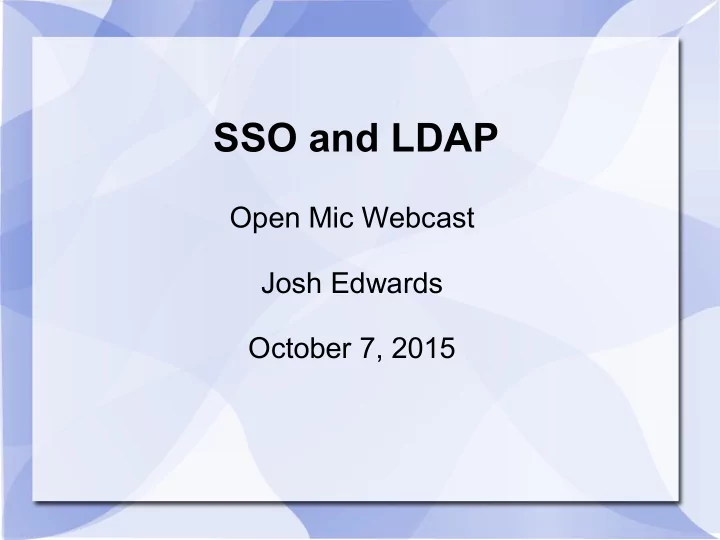 SSO and LDAP

Open Mic Webcast

Josh Edwards

October 7, 2015